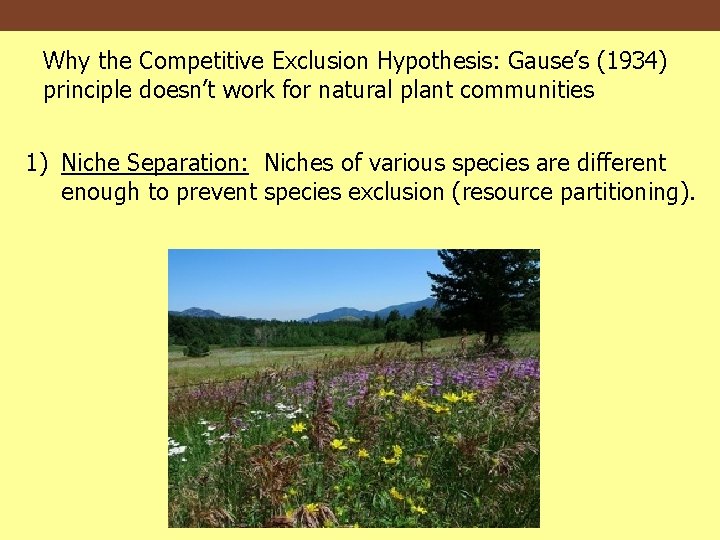 Why the Competitive Exclusion Hypothesis: Gause's (1934) principle doesn't work for natural plant communities

1) Niche Separation: Niches of various species are different enough to prevent species exclusion (resource partitioning).